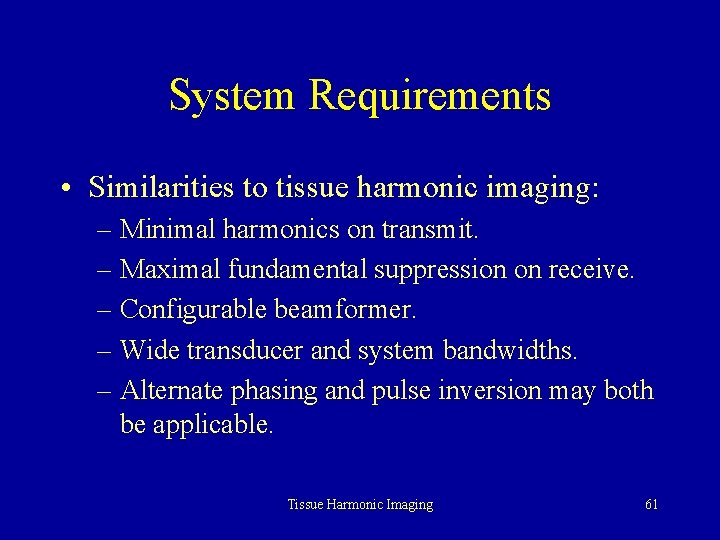 System Requirements

• Similarities to tissue harmonic imaging:
– Minimal harmonics on transmit.
– Maximal fundamental suppression on receive.
– Configurable beamformer.
– Wide transducer and system bandwidths.
– Alternate phasing and pulse inversion may both be applicable.

Tissue Harmonic Imaging

61